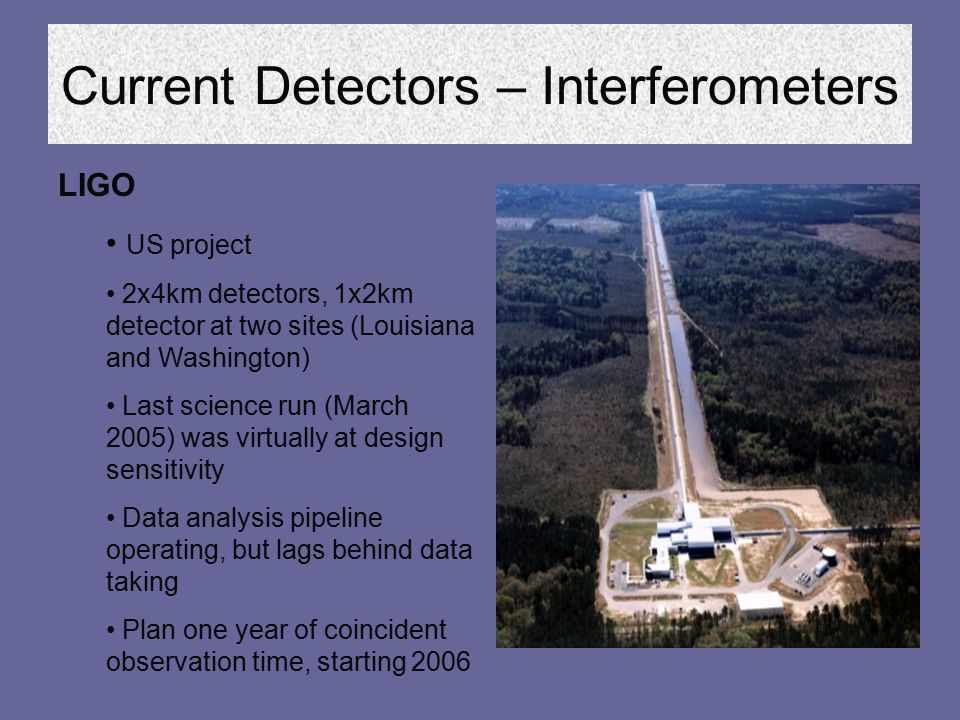 Current Detectors – Interferometers

LIGO

• US project

• 2x4km detectors, 1x2km detector at two sites (Louisiana and Washington)

• Last science run (March 2005) was virtually at design sensitivity

• Data analysis pipeline operating, but lags behind data taking

• Plan one year of coincident observation time, starting 2006